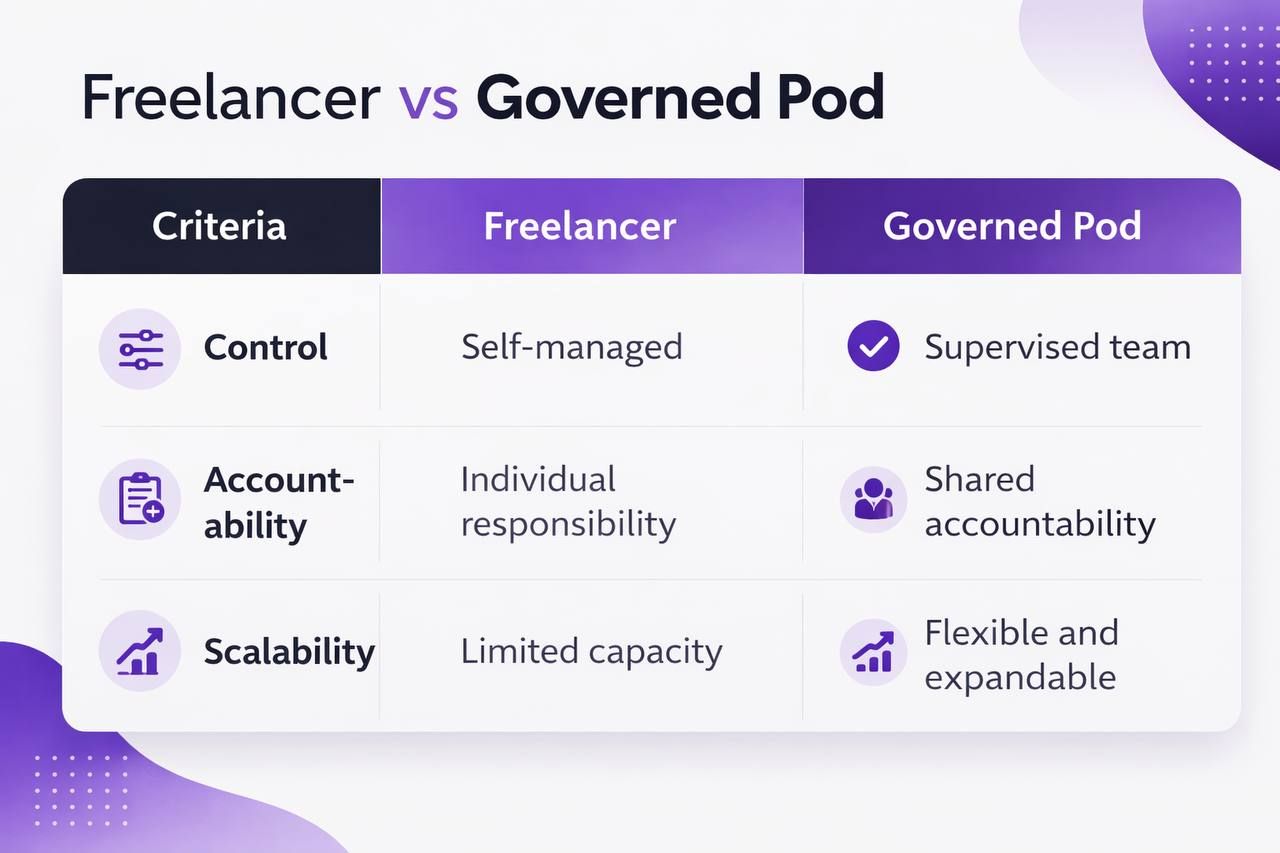 Freelancer vs Governed Pod

| Criteria | Freelancer | Governed Pod |
|---|---|---|
| Control | Self-managed | Supervised team |
| Accountability | Individual responsibility | Shared accountability |
| Scalability | Limited capacity | Flexible and expandable |